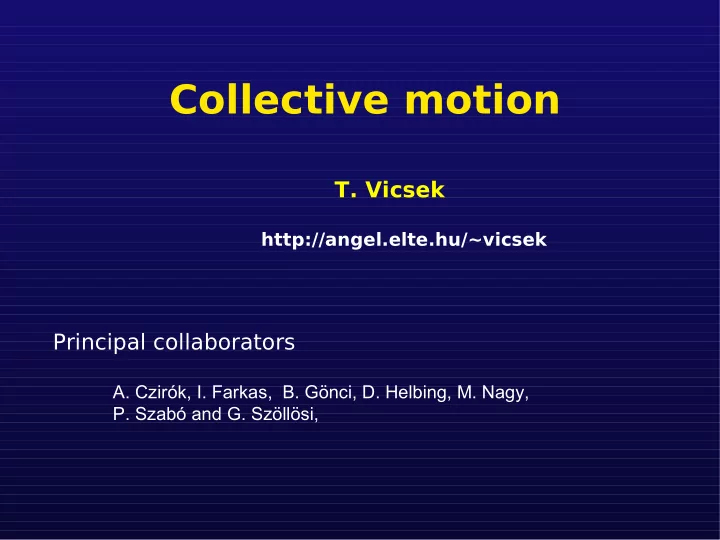 Collective motion

T. Vicsek

http://angel.elte.hu/~vicsek

Principal collaborators

A. Czirók, I. Farkas, B. Gönci, D. Helbing, M. Nagy, P. Szabó and G. Szöllösi,